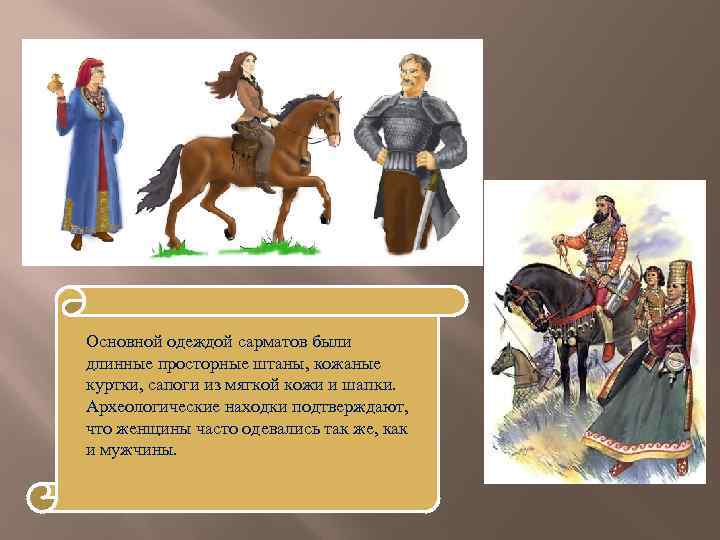 Основной одеждой сарматов были длинные просторные штаны, кожаные куртки, сапоги из мягкой кожи и шапки. Археологические находки подтверждают, что женщины часто одевались так же, как и мужчины.